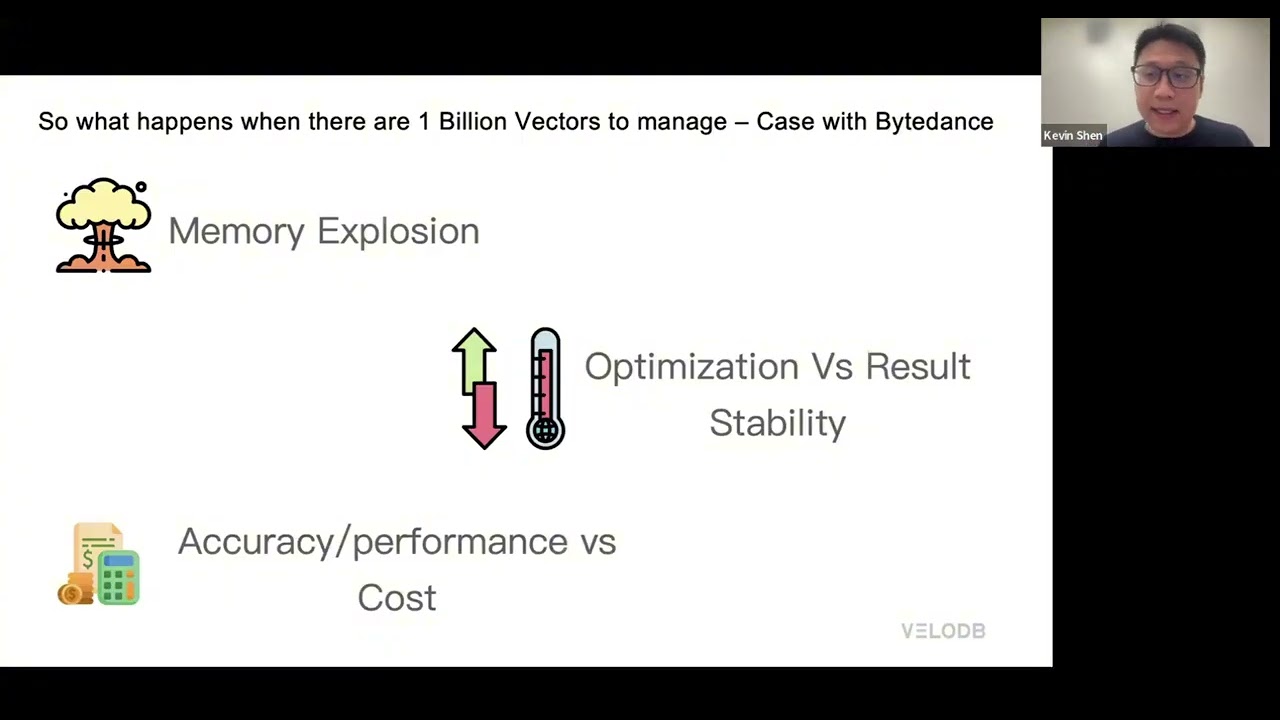 So what happens when there are 1 Billion Vectors to manage – Case with Bytedance

Kevin Shen

Memory Explosion

Optimization Vs Result Stability

Accuracy/performance vs Cost

VELODB